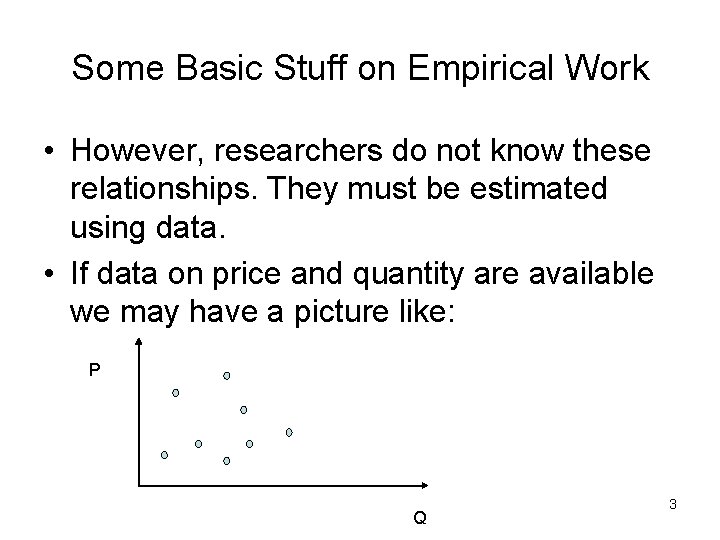 Some Basic Stuff on Empirical Work

• However, researchers do not know these relationships. They must be estimated using data.

• If data on price and quantity are available we may have a picture like:

P

Q

3